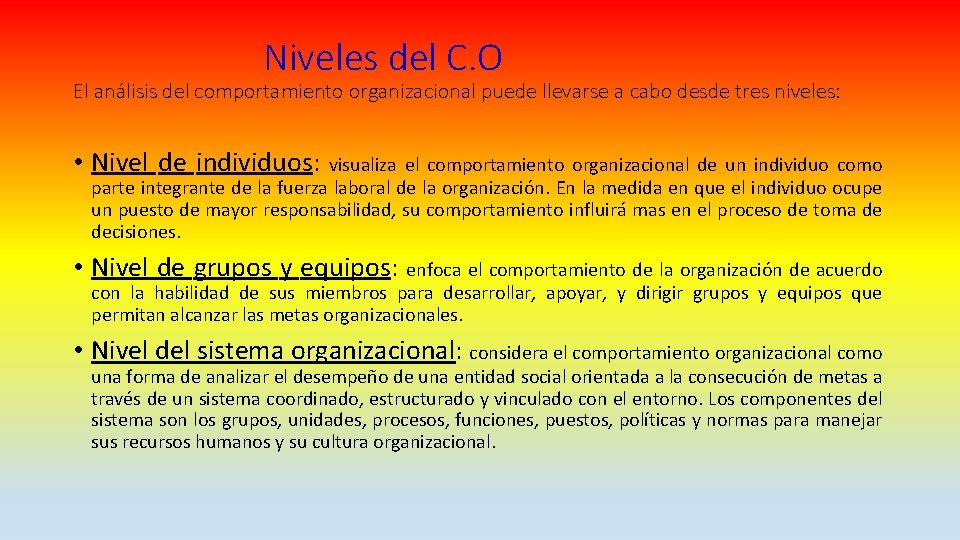 Niveles del C.O

El análisis del comportamiento organizacional puede llevarse a cabo desde tres niveles:

• Nivel de individuos: visualiza el comportamiento organizacional de un individuo como parte integrante de la fuerza laboral de la organización. En la medida en que el individuo ocupe un puesto de mayor responsabilidad, su comportamiento influirá mas en el proceso de toma de decisiones.

• Nivel de grupos y equipos: enfoca el comportamiento de la organización de acuerdo con la habilidad de sus miembros para desarrollar, apoyar, y dirigir grupos y equipos que permitan alcanzar las metas organizacionales.

• Nivel del sistema organizacional: considera el comportamiento organizacional como una forma de analizar el desempeño de una entidad social orientada a la consecución de metas a través de un sistema coordinado, estructurado y vinculado con el entorno. Los componentes del sistema son los grupos, unidades, procesos, funciones, puestos, políticas y normas para manejar sus recursos humanos y su cultura organizacional.